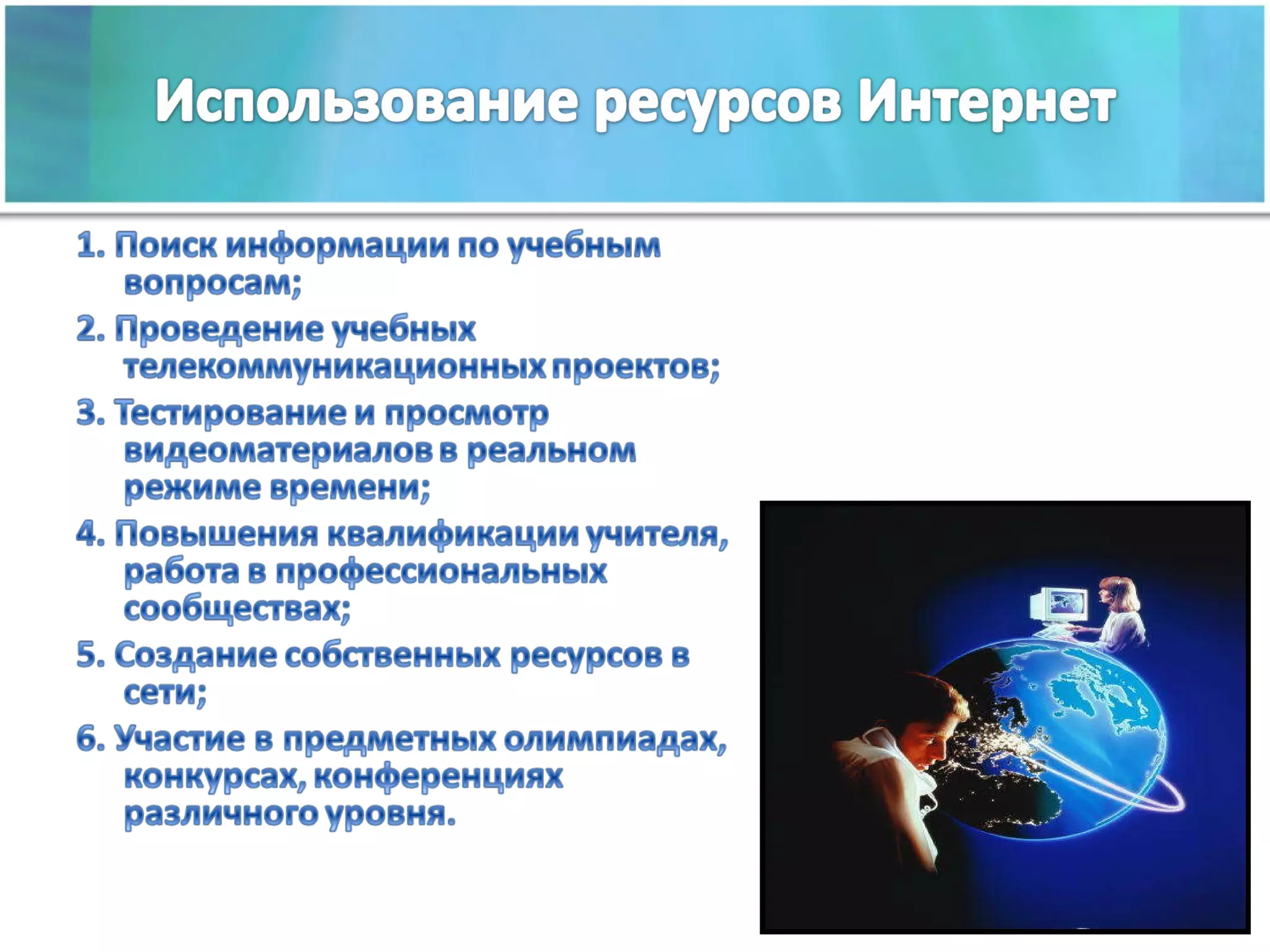 Использование ресурсов Интернет

1. Поиск информации по учебным вопросам;
2. Проведение учебных телекоммуникационных проектов;
3. Тестирование и просмотр видеоматериалов в реальном режиме времени;
4. Повышения квалификации учителя, работа в профессиональных сообществах;
5. Создание собственных ресурсов в сети;
6. Участие в предметных олимпиадах, конкурсах, конференциях различного уровня.